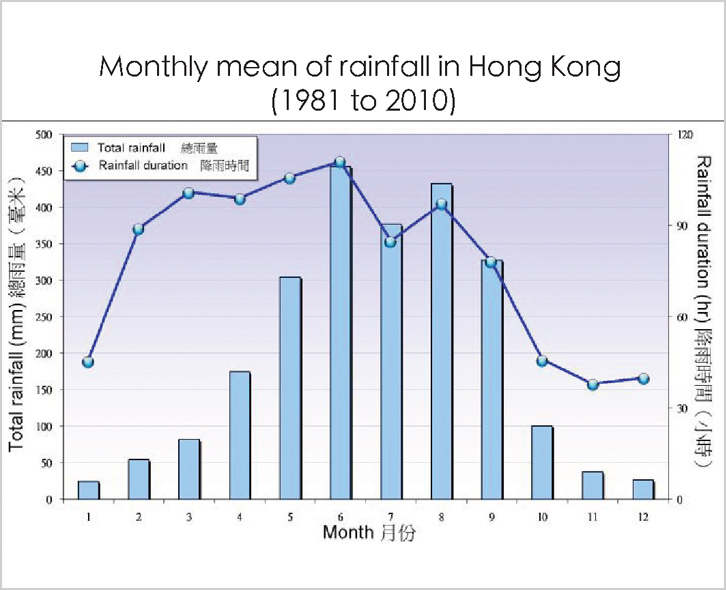 Monthly mean of rainfall in Hong Kong
(1981 to 2010)

Total rainfall 總雨量
Rainfall duration 降雨時間

Total rainfall (mm) 總雨量（毫米）

500
450
400
350
300
250
200
150
100
50
0

Rainfall duration (hr) 降雨時間（小時）

120
90
60
30
0

1
2
3
4
5
6
7
8
9
10
11
12

Month 月份